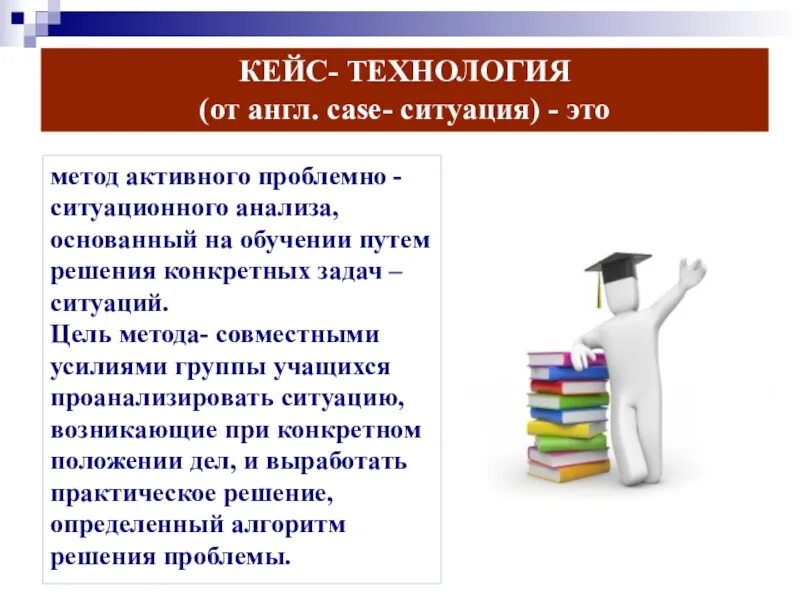 КЕЙС- ТЕХНОЛОГИЯ
(от англ. case- ситуация) - это

метод активного проблемно - ситуационного анализа, основанный на обучении путем решения конкретных задач – ситуаций.
Цель метода- совместными усилиями группы учащихся проанализировать ситуацию, возникающие при конкретном положении дел, и выработать практическое решение, определенный алгоритм решения проблемы.